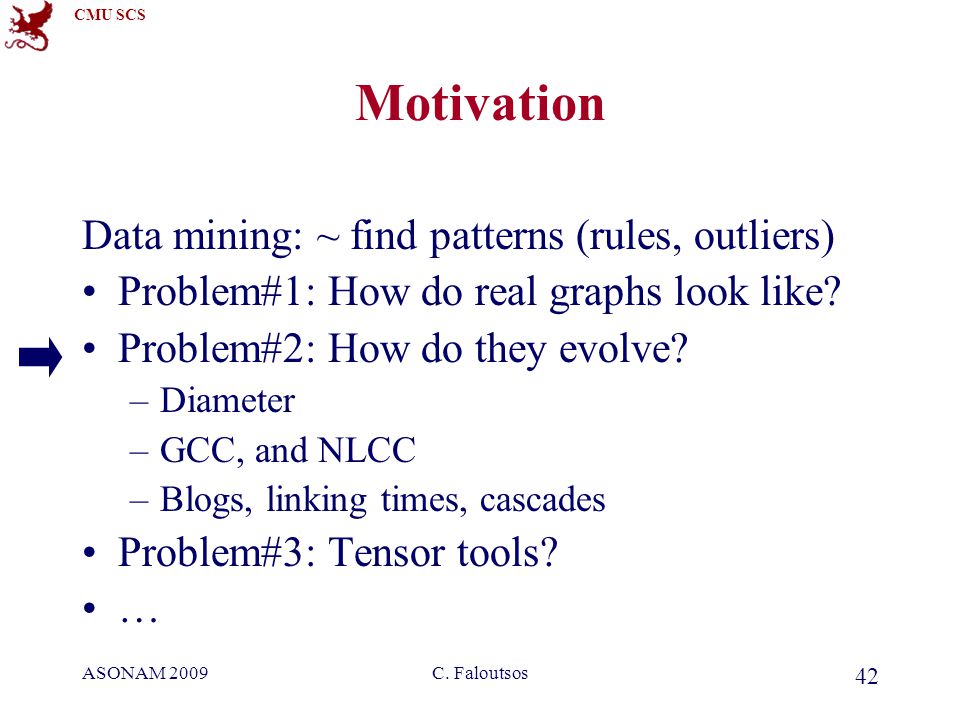 CMU SCS

Motivation

Data mining: ~ find patterns (rules, outliers)

• Problem#1: How do real graphs look like?
• Problem#2: How do they evolve?
 – Diameter
 – GCC, and NLCC
 – Blogs, linking times, cascades
• Problem#3: Tensor tools?
• …

ASONAM 2009 C. Faloutsos 42